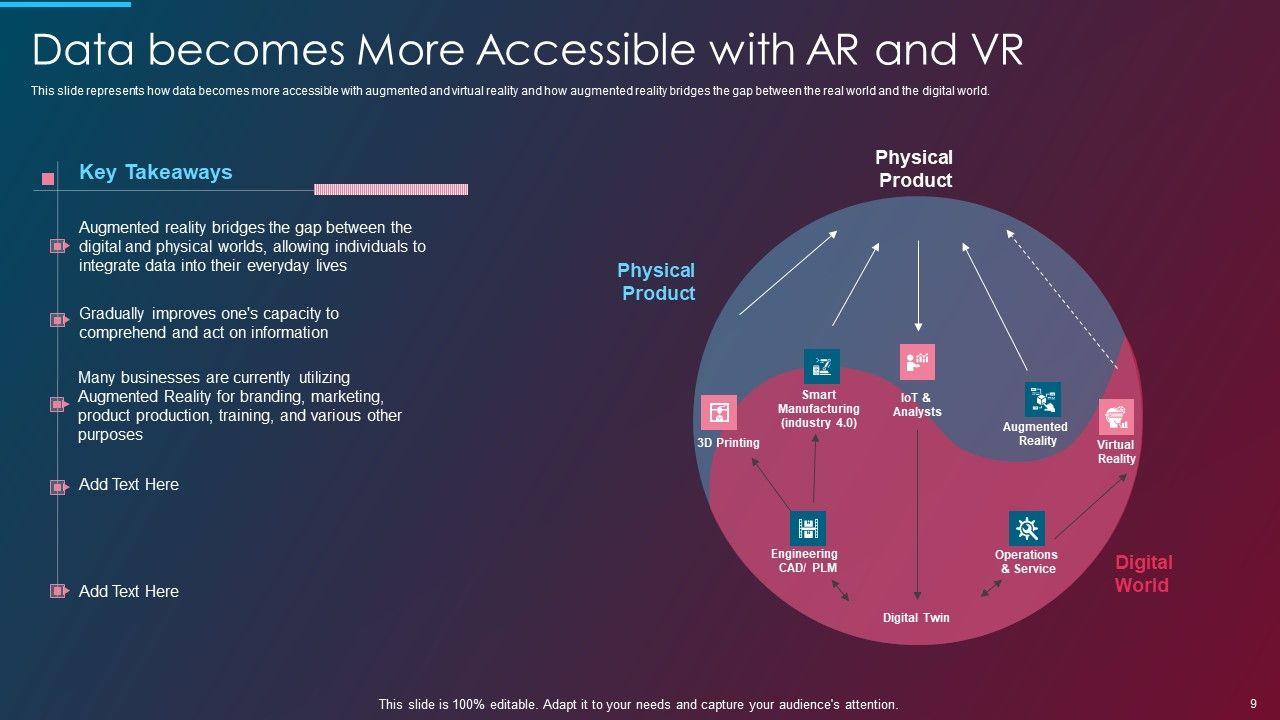 Data becomes More Accessible with AR and VR

This slide represents how data becomes more accessible with augmented and virtual reality and how augmented reality bridges the gap between the real world and the digital world.

Key Takeaways

Augmented reality bridges the gap between the digital and physical worlds, allowing individuals to integrate data into their everyday lives

Gradually improves one's capacity to comprehend and act on information

Many businesses are currently utilizing Augmented Reality for branding, marketing, product production, training, and various other purposes

Add Text Here

Add Text Here

Physical Product

Physical Product

3D Printing

Smart Manufacturing (industry 4.0)

IoT & Analysts

Augmented Reality

Virtual Reality

Engineering CAD/ PLM

Operations & Service

Digital Twin

Digital World

This slide is 100% editable. Adapt it to your needs and capture your audience's attention.

9